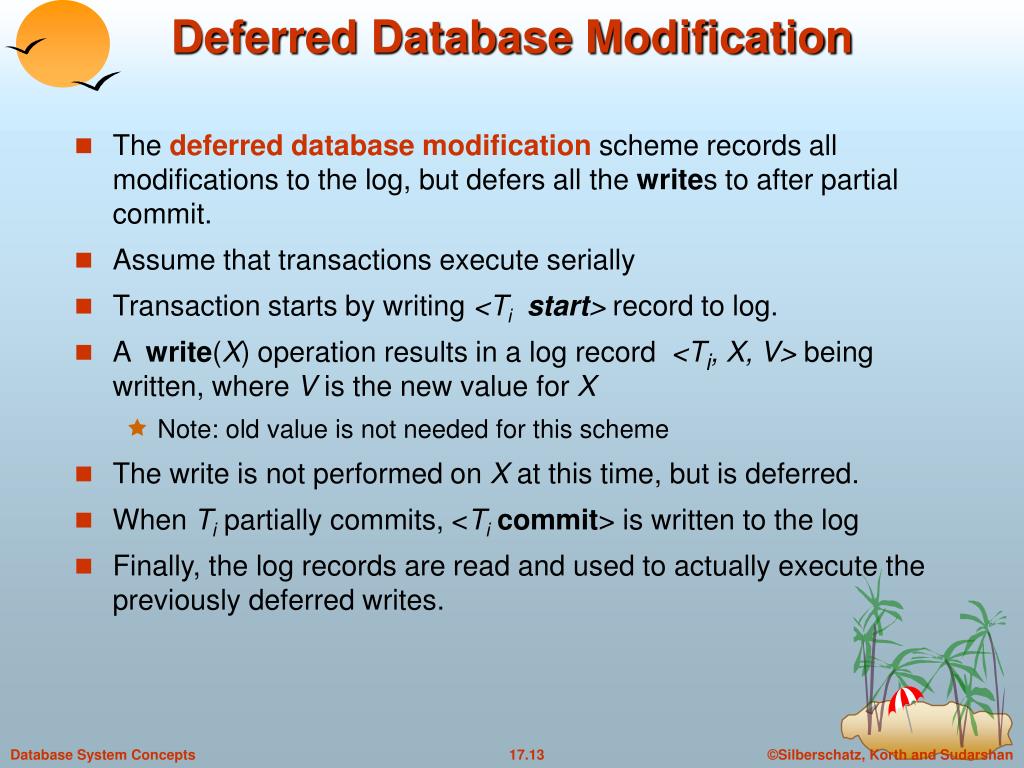 Deferred Database Modification

The deferred database modification scheme records all modifications to the log, but defers all the writes to after partial commit.

Assume that transactions execute serially

Transaction starts by writing $<T_i$ start$>$ record to log.

A write($X$) operation results in a log record $<T_i, X, V>$ being written, where $V$ is the new value for $X$

Note: old value is not needed for this scheme

The write is not performed on $X$ at this time, but is deferred.

When $T_i$ partially commits, $<T_i$ commit$>$ is written to the log

Finally, the log records are read and used to actually execute the previously deferred writes.

Database System Concepts 17.13 ©Silberschatz, Korth and Sudarshan